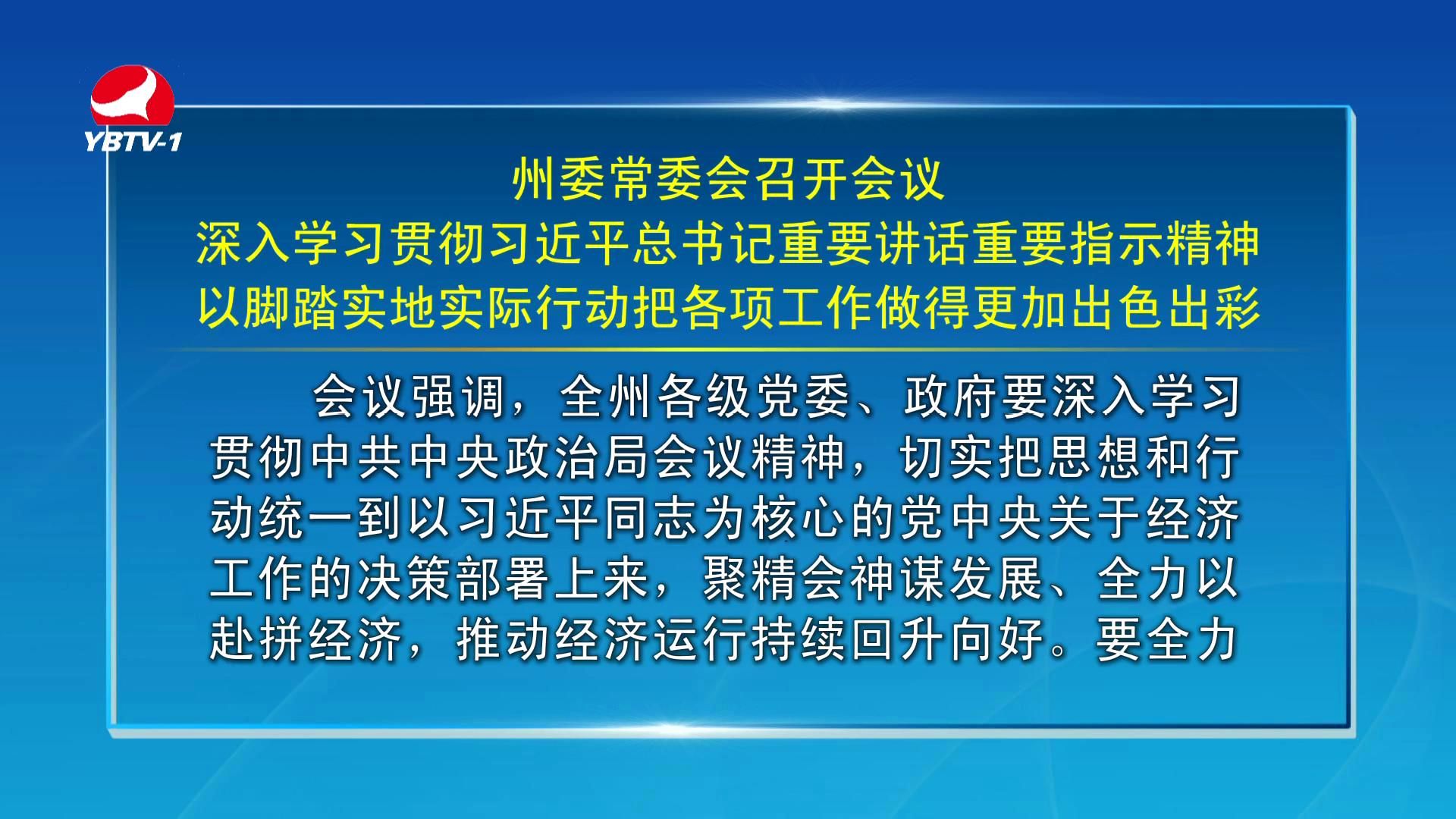 YBTV-1

州委常委会召开会议
深入学习贯彻习近平总书记重要讲话重要指示精神
以脚踏实地实际行动把各项工作做得更加出色出彩

会议强调，全州各级党委、政府要深入学习贯彻中共中央政治局会议精神，切实把思想和行动统一到以习近平同志为核心的党中央关于经济工作的决策部署上来，聚精会神谋发展、全力以赴拼经济，推动经济运行持续回升向好。要全力